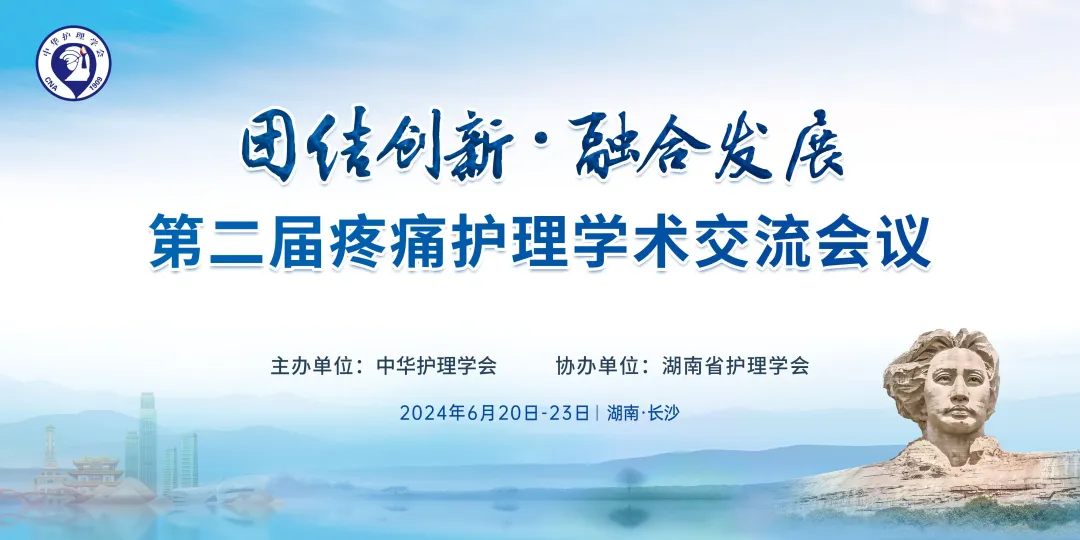 中华护理学会
CNA 1909

团结创新·融合发展
第二届疼痛护理学术交流会议

主办单位：中华护理学会　　协办单位：湖南省护理学会

2024年6月20日-23日 | 湖南·长沙